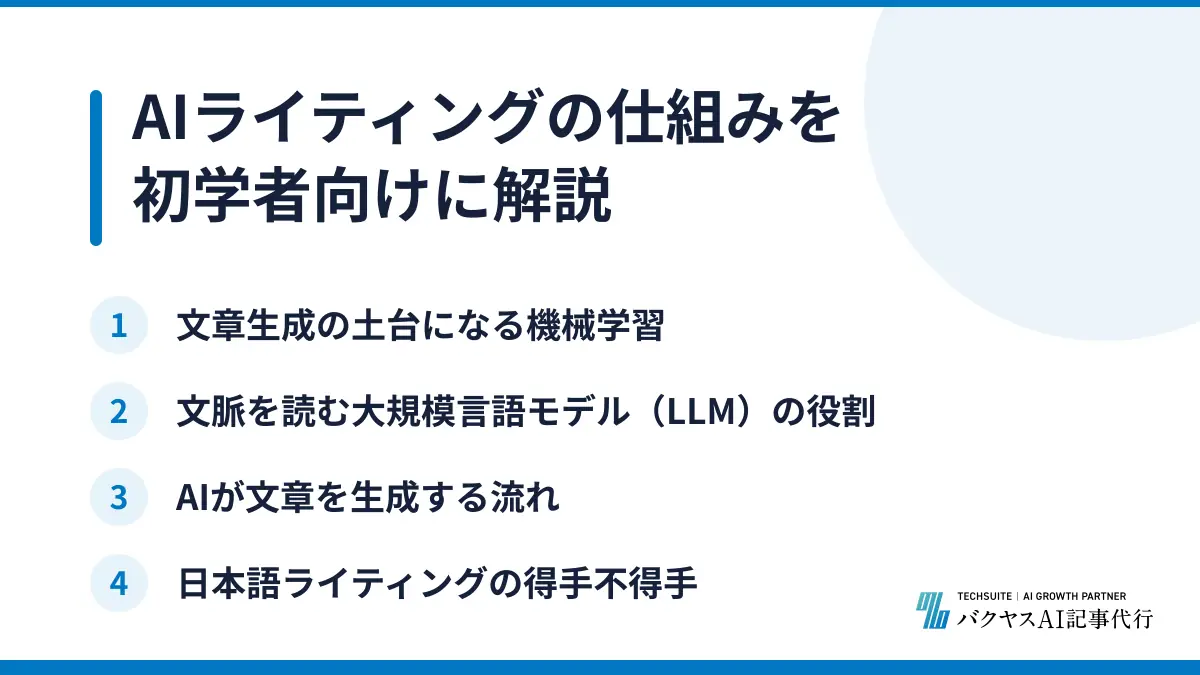 AIライティングの仕組みを初学者向けに解説

1 文章生成の土台になる機械学習

2 文脈を読む大規模言語モデル（LLM）の役割

3 AIが文章を生成する流れ

4 日本語ライティングの得手不得手

TECHSUITE | AI GROWTH PARTNER
バクヤスAI記事代行